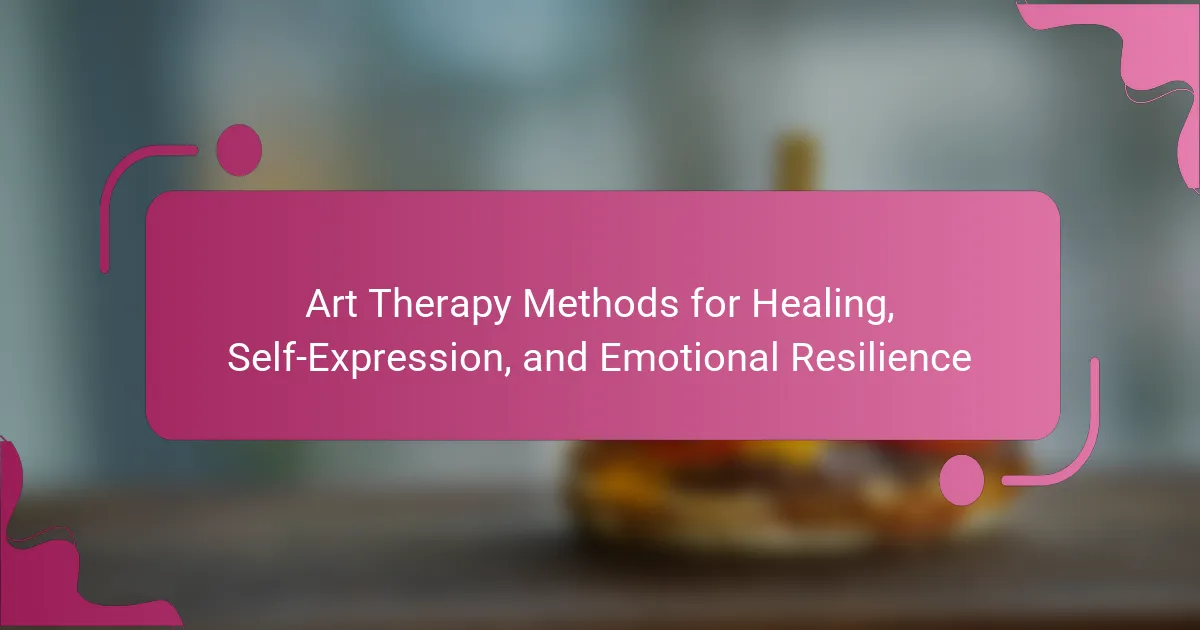 Art Therapy Methods for Healing, Self-Expression, and Emotional Resilience